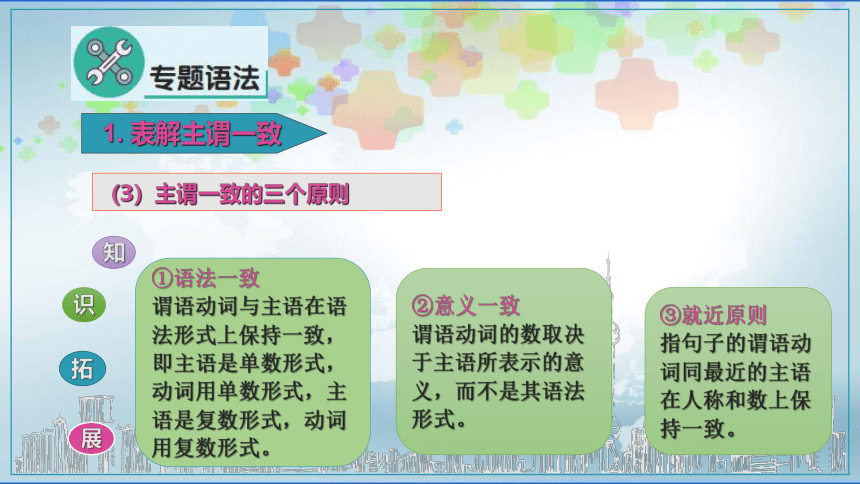 专题语法

1. 表解主谓一致

(3) 主谓一致的三个原则

知

识

拓

展

①语法一致
谓语动词与主语在语法形式上保持一致，即主语是单数形式，动词用单数形式，主语是复数形式，动词用复数形式。

②意义一致
谓语动词的数取决于主语所表示的意义，而不是其语法形式。

③就近原则
指句子的谓语动词同最近的主语在人称和数上保持一致。